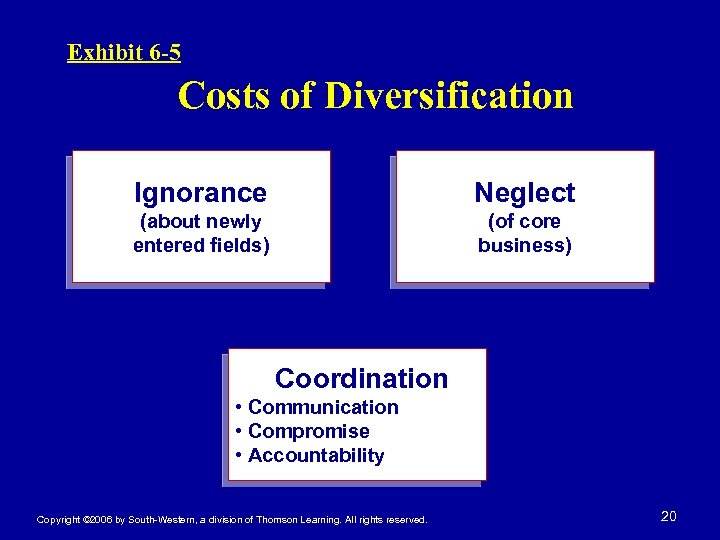 Exhibit 6-5

Costs of Diversification

Ignorance
(about newly entered fields)

Neglect
(of core business)

Coordination
• Communication
• Compromise
• Accountability

Copyright ©2006 by South-Western, a division of Thomson Learning. All rights reserved.

20